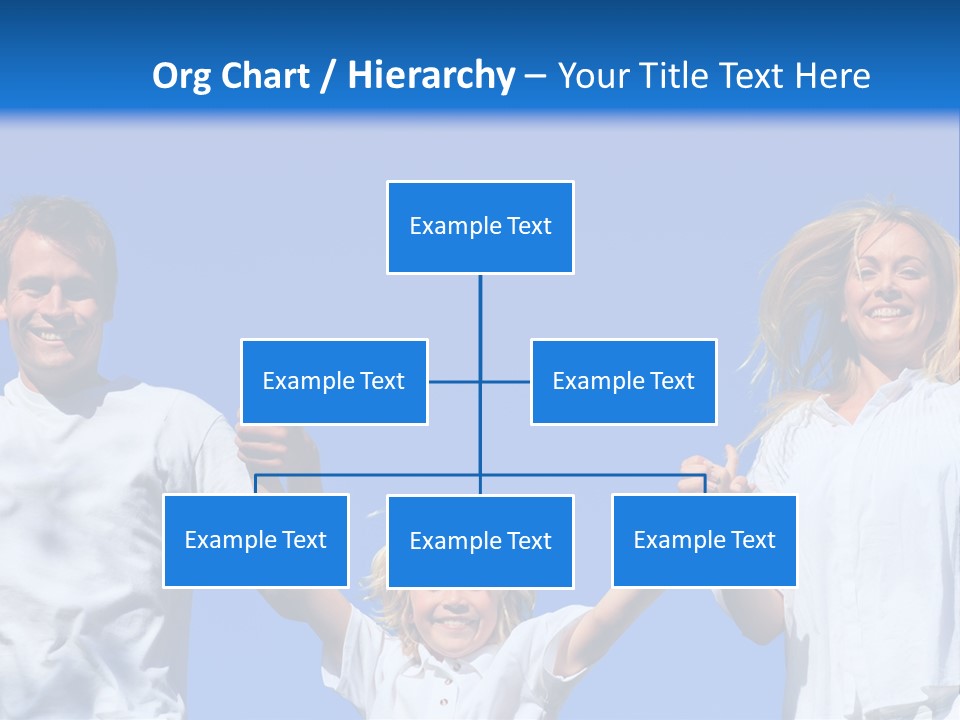 Org Chart / Hierarchy – Your Title Text Here

Example Text

Example Text

Example Text

Example Text

Example Text

Example Text